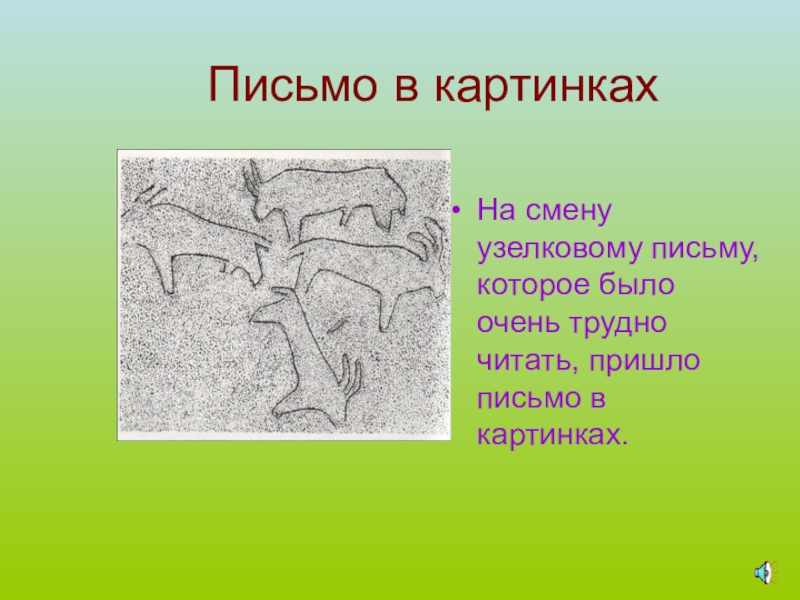 Письмо в картинках

• На смену узелковому письму, которое было очень трудно читать, пришло письмо в картинках.